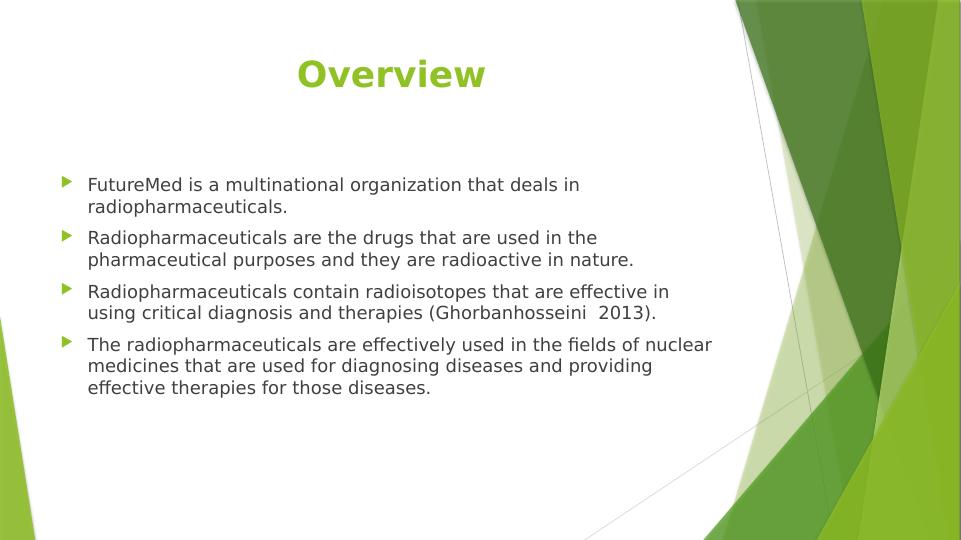 Overview

FutureMed is a multinational organization that deals in radiopharmaceuticals.

Radiopharmaceuticals are the drugs that are used in the pharmaceutical purposes and they are radioactive in nature.

Radiopharmaceuticals contain radioisotopes that are effective in using critical diagnosis and therapies (Ghorbanhosseini  2013).

The radiopharmaceuticals are effectively used in the fields of nuclear medicines that are used for diagnosing diseases and providing effective therapies for those diseases.